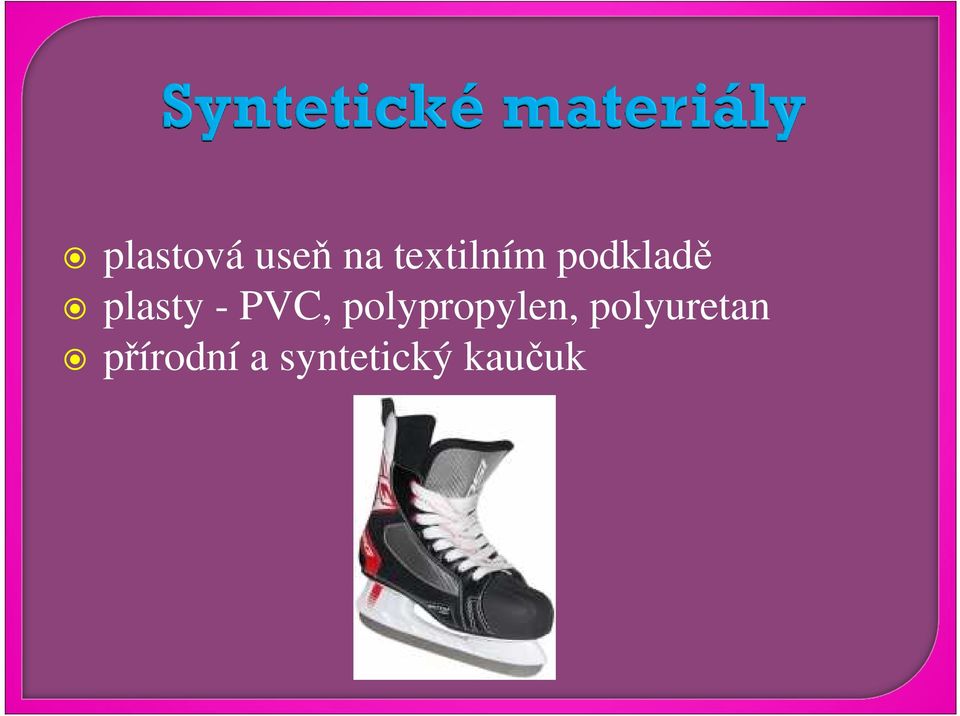 Syntetické materiály

plastová useň na textilním podkladě
plasty - PVC, polypropylen, polyuretan
přírodní a syntetický kaučuk